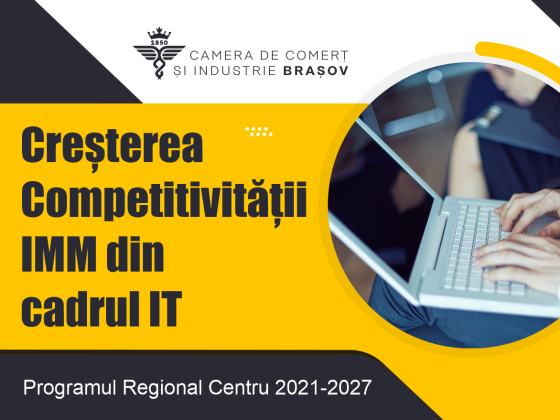 1850

CAMERA DE COMERȚ
ȘI INDUSTRIE BRAȘOV

Creșterea Competitivității IMM din cadrul IT

Programul Regional Centru 2021-2027